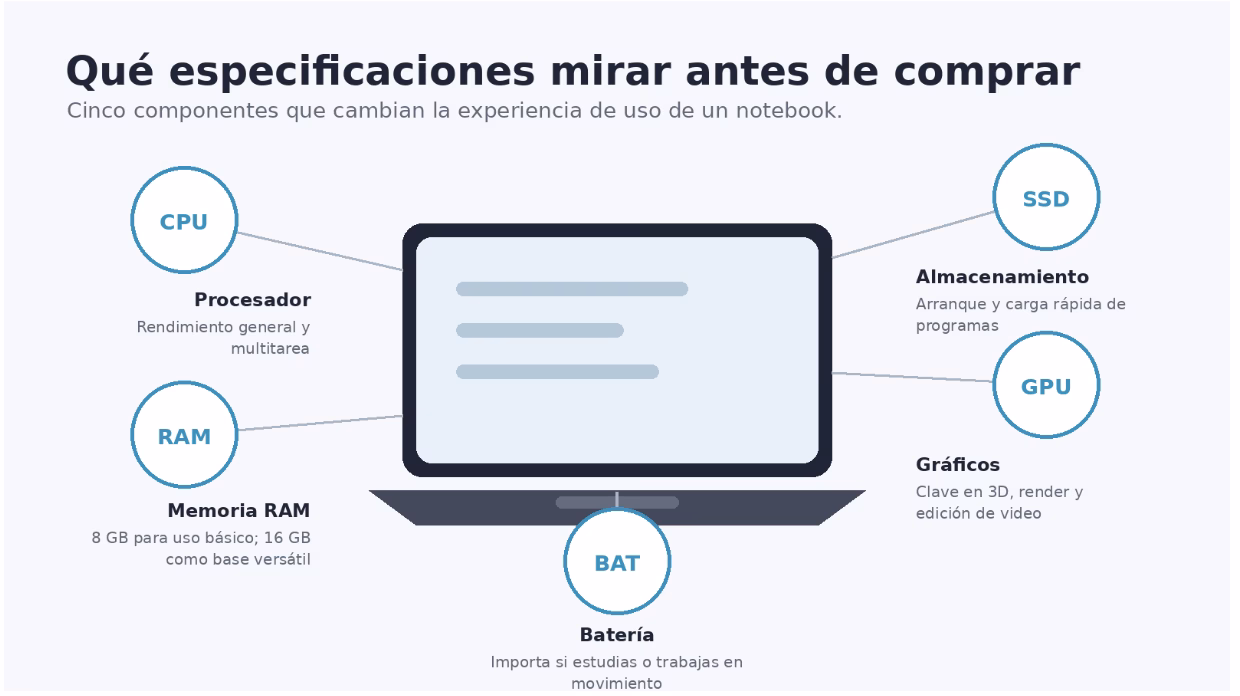 Qué especificaciones mirar antes de comprar

Cinco componentes que cambian la experiencia de uso de un notebook.

CPU

Procesador

Rendimiento general y multitarea

RAM

Memoria RAM

8 GB para uso básico; 16 GB como base versátil

SSD

Almacenamiento

Arranque y carga rápida de programas

GPU

Gráficos

Clave en 3D, render y edición de video

BAT

Batería

Importa si estudias o trabajas en movimiento